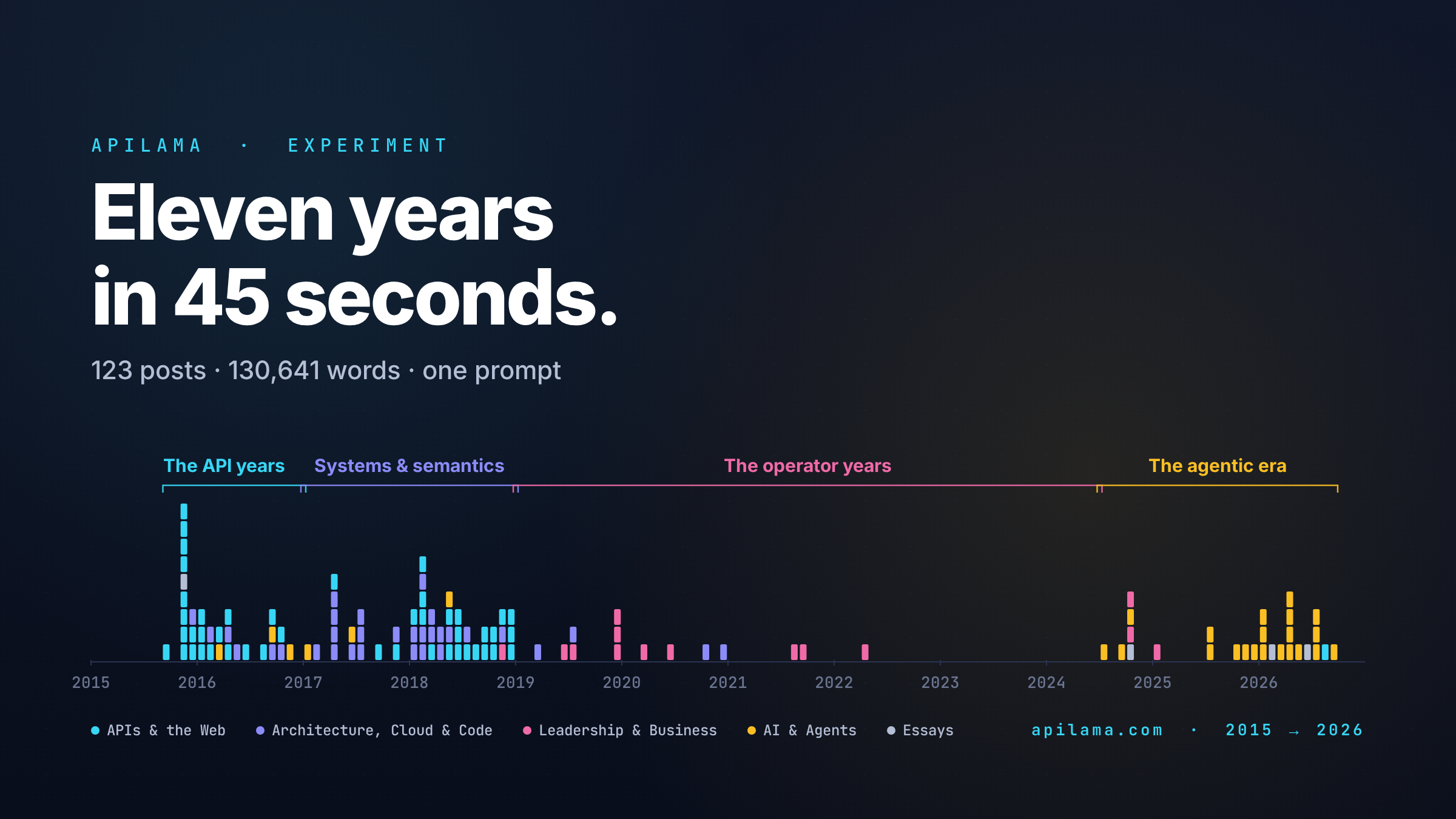 APILAMA · EXPERIMENT

Eleven years in 45 seconds.

123 posts · 130,641 words · one prompt

The API years

Systems & semantics

The operator years

The agentic era

2015 2016 2017 2018 2019 2020 2021 2022 2023 2024 2025 2026

APIs & the Web
Architecture, Cloud & Code
Leadership & Business
AI & Agents
Essays

apilama.com · 2015 → 2026